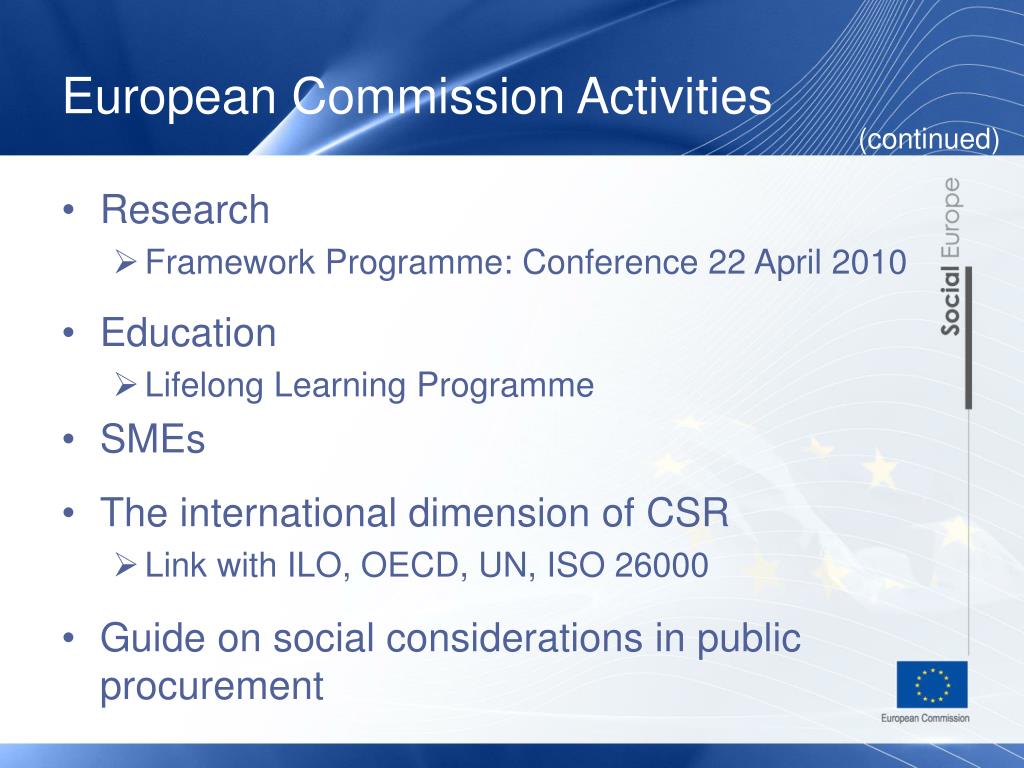 European Commission Activities
(continued)

• Research
➢ Framework Programme: Conference 22 April 2010

• Education
➢ Lifelong Learning Programme

• SMEs

• The international dimension of CSR
➢ Link with ILO, OECD, UN, ISO 26000

• Guide on social considerations in public procurement

Social Europe

European Commission